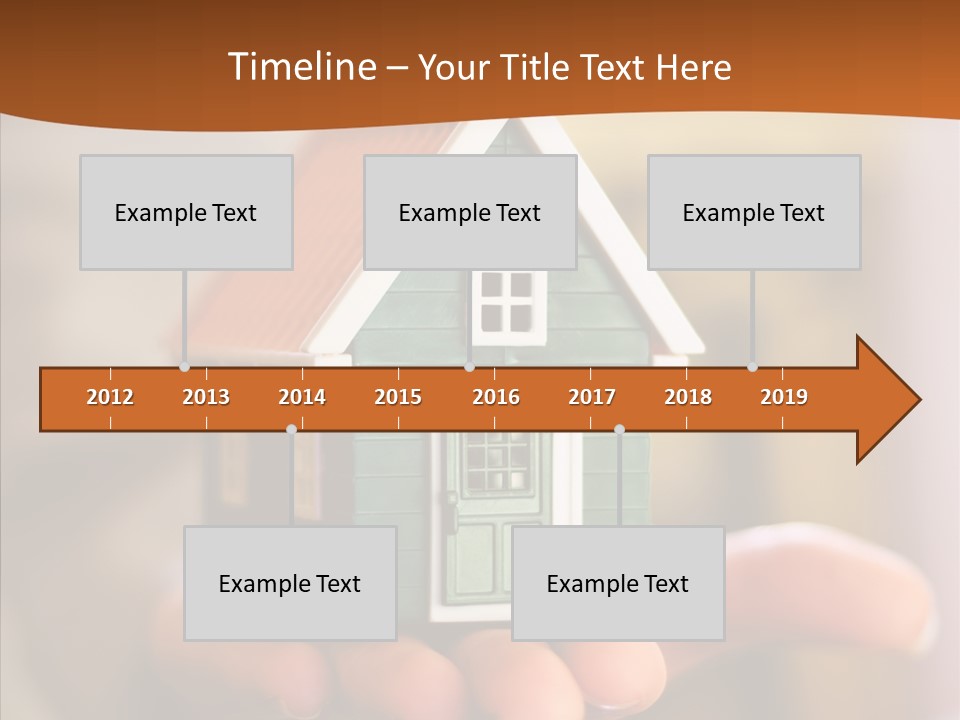 Timeline – Your Title Text Here

Example Text

Example Text

Example Text

2012 2013 2014 2015 2016 2017 2018 2019

Example Text

Example Text